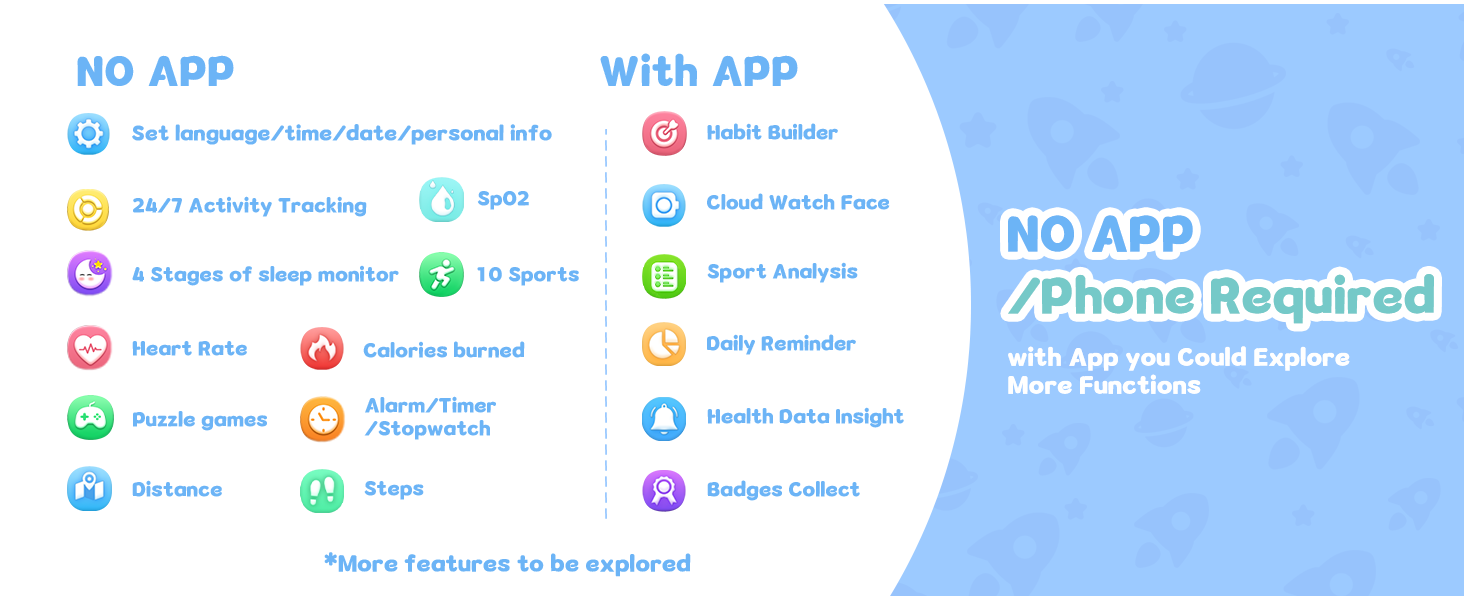 NO APP

Set language/time/date/personal info

24/7 Activity Tracking

SpO2

4 Stages of sleep monitor

10 Sports

Heart Rate

Calories burned

Puzzle games

Alarm/Timer /Stopwatch

Distance

Steps

With APP

Habit Builder

Cloud Watch Face

Sport Analysis

Daily Reminder

Health Data Insight

Badges Collect

*More features to be explored

NO APP /Phone Required

with App you Could Explore More Functions